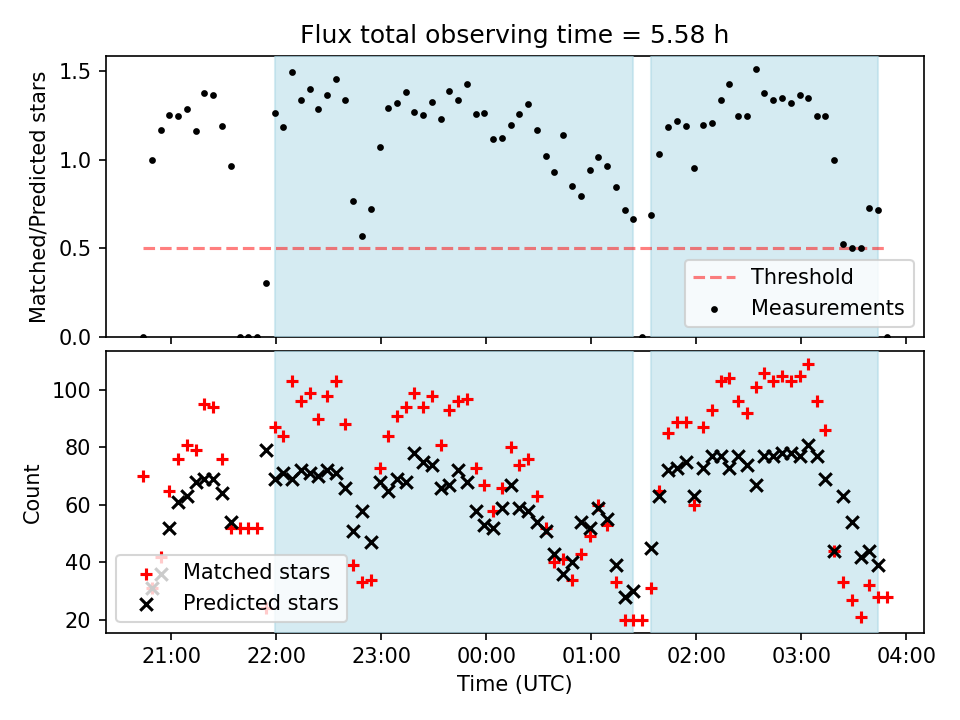 Flux total observing time = 5.58 h

Matched/Predicted stars

1.5
1.0
0.5
0.0

Threshold
Measurements

Count

100
80
60
40
20

Matched stars
Predicted stars

21:00
22:00
23:00
00:00
01:00
02:00
03:00
04:00

Time (UTC)